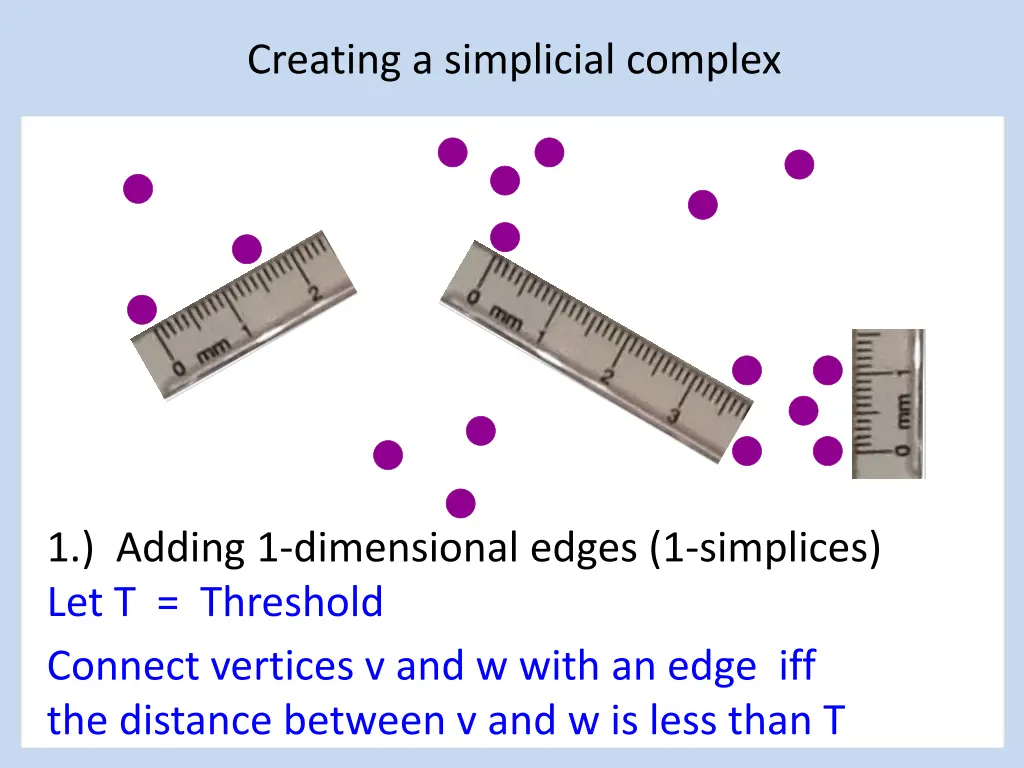 Creating a simplicial complex

0 mm 1 2

0 mm 1 2 3

0 mm 1

1.) Adding 1-dimensional edges (1-simplices)
Let T = Threshold

Connect vertices v and w with an edge iff the distance between v and w is less than T